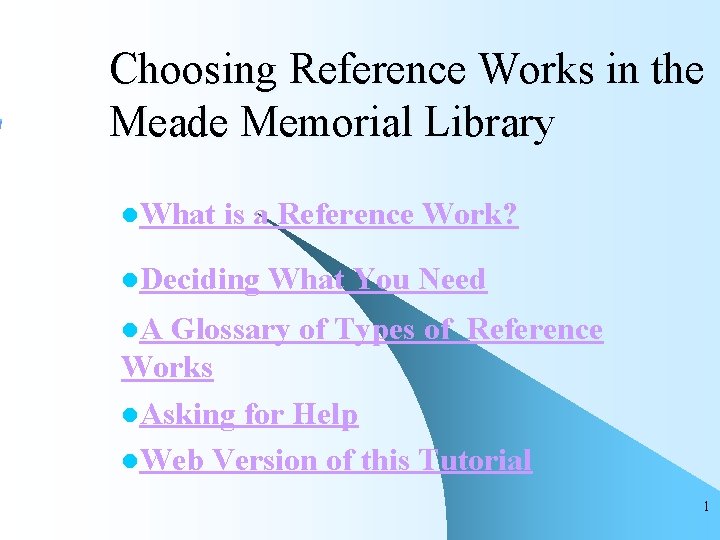 Choosing Reference Works in the Meade Memorial Library

What is a Reference Work?

Deciding What You Need

A Glossary of Types of Reference Works

Asking for Help

Web Version of this Tutorial

1